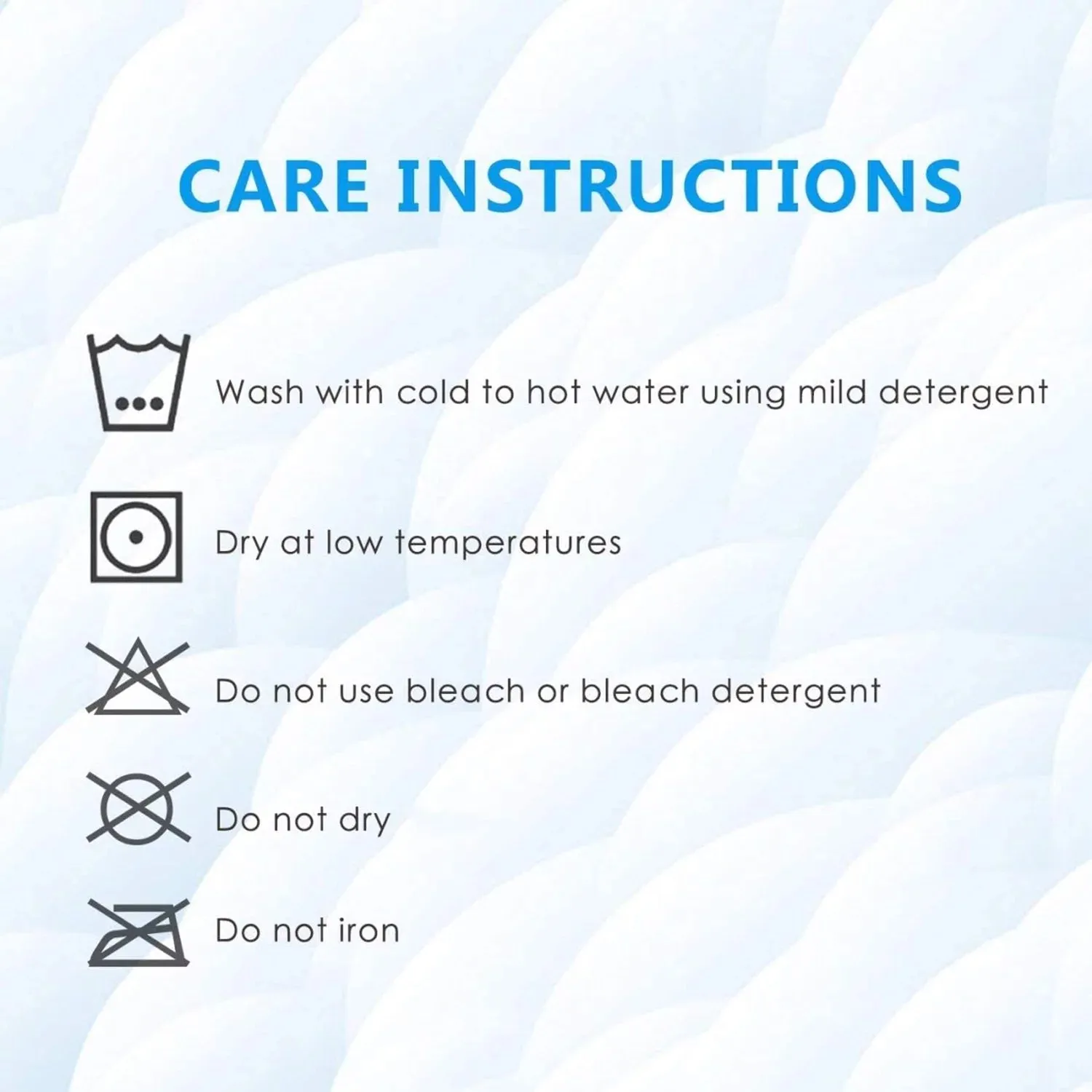 CARE INSTRUCTIONS

Wash with cold to hot water using mild detergent

Dry at low temperatures

Do not use bleach or bleach detergent

Do not dry

Do not iron